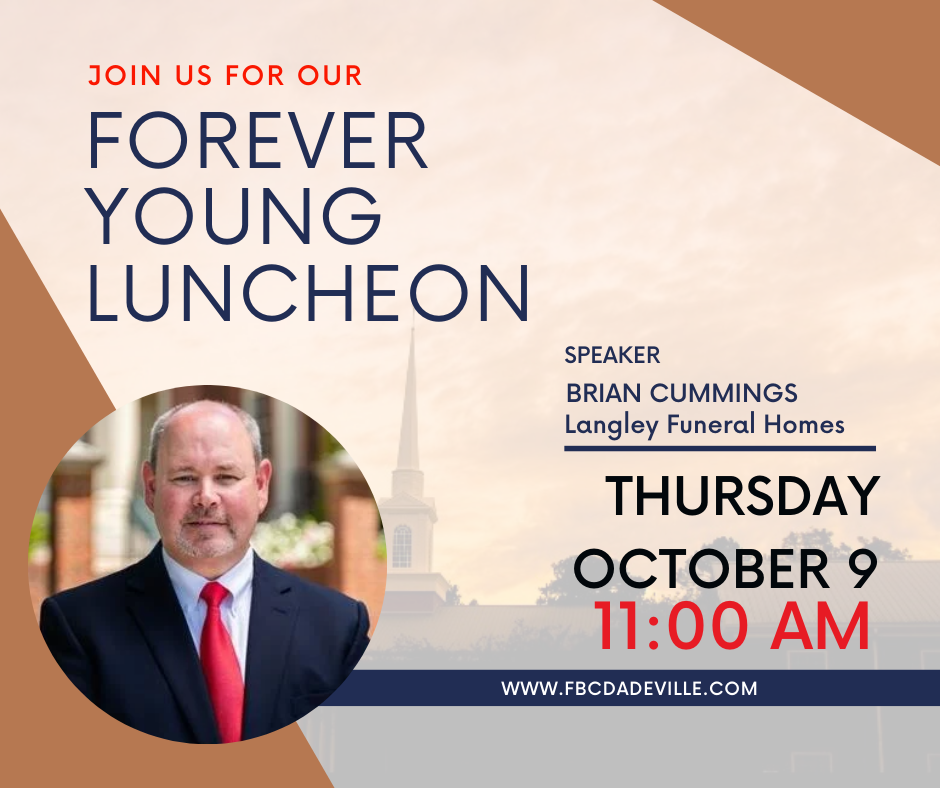 JOIN US FOR OUR

FOREVER YOUNG LUNCHEON

SPEAKER

BRIAN CUMMINGS
Langley Funeral Homes

THURSDAY
OCTOBER 9
11:00 AM

WWW.FBCDADEVILLE.COM